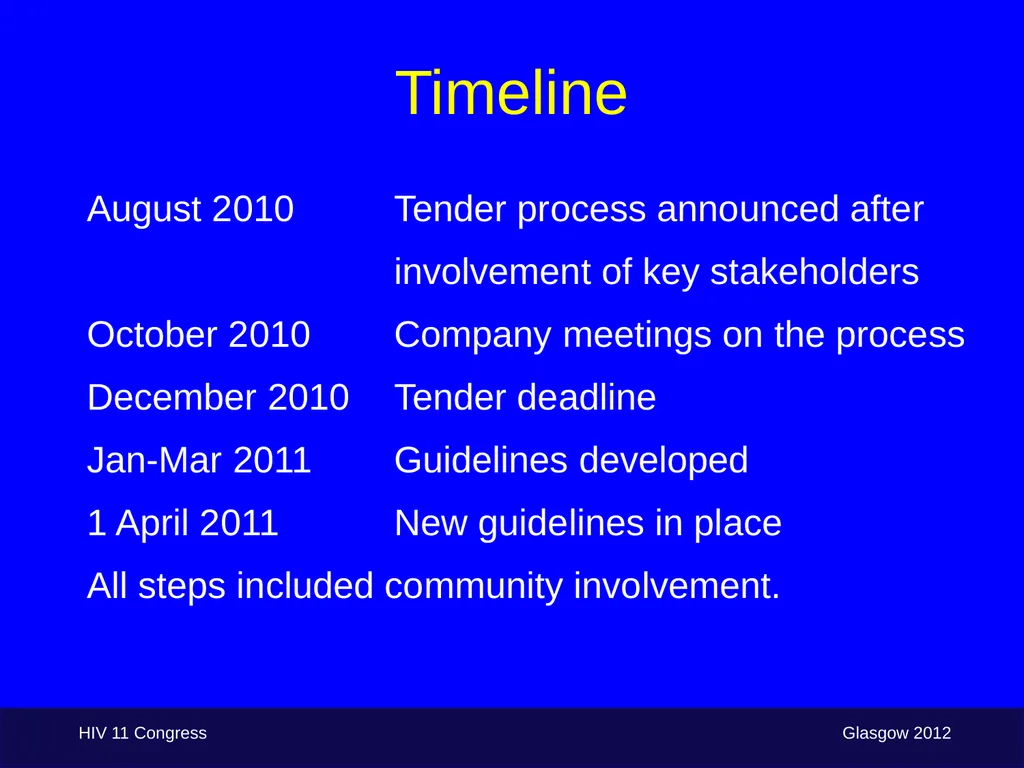 Timeline

August 2010 Tender process announced after involvement of key stakeholders

October 2010 Company meetings on the process

December 2010 Tender deadline

Jan-Mar 2011 Guidelines developed

1 April 2011 New guidelines in place

All steps included community involvement.

HIV 11 Congress

Glasgow 2012